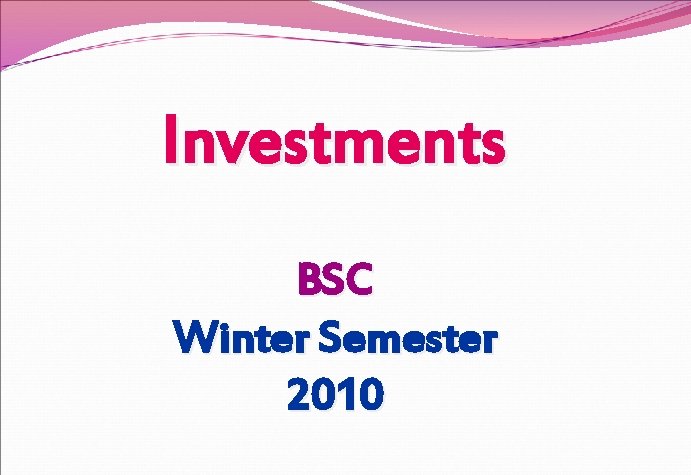 Investments

BSC
Winter Semester
2010